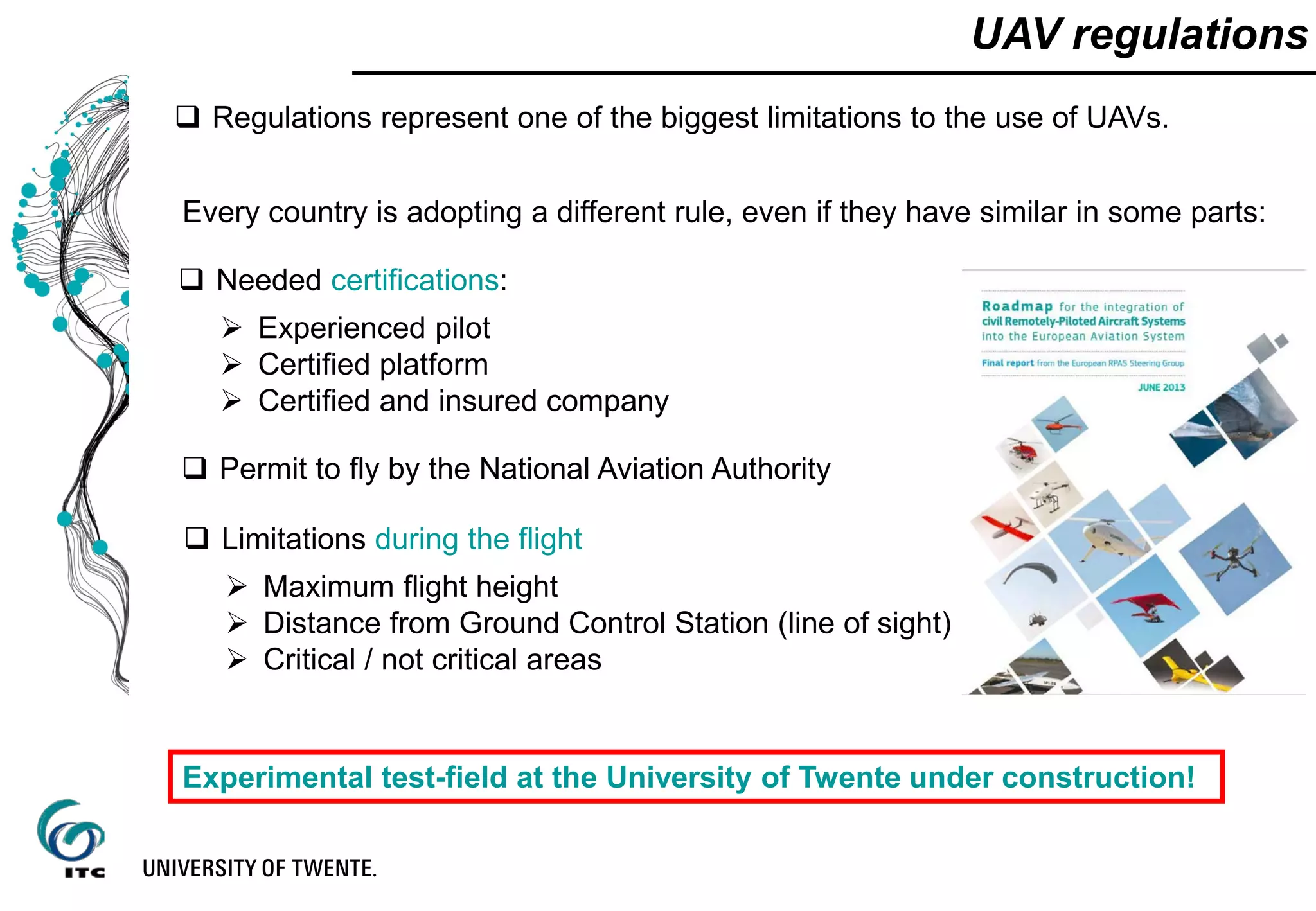 UAV regulations

❑ Regulations represent one of the biggest limitations to the use of UAVs.

Every country is adopting a different rule, even if they have similar in some parts:

❑ Needed certifications:
➢ Experienced pilot
➢ Certified platform
➢ Certified and insured company

❑ Permit to fly by the National Aviation Authority

❑ Limitations during the flight
➢ Maximum flight height
➢ Distance from Ground Control Station (line of sight)
➢ Critical / not critical areas

Roadmap for the integration of civil Remotely-Piloted Aircraft Systems into the European Aviation System

Final report from the European RPAS Steering Group

JUNE 2013

Experimental test-field at the University of Twente under construction!

ITC

UNIVERSITY OF TWENTE.